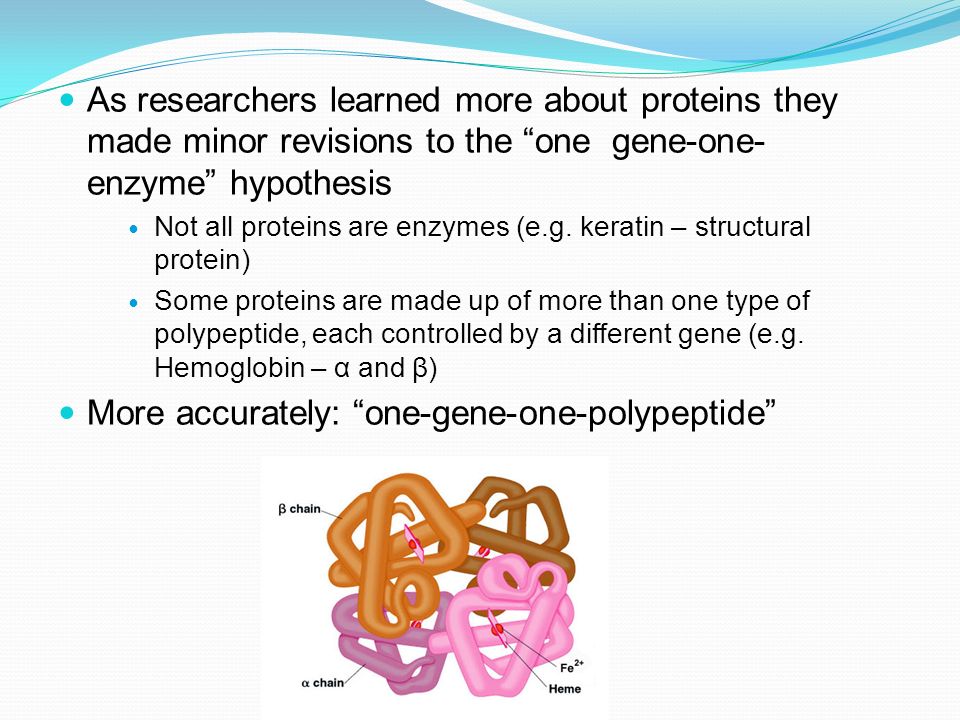 As researchers learned more about proteins they made minor revisions to the “one gene-one-enzyme” hypothesis

Not all proteins are enzymes (e.g. keratin – structural protein)

Some proteins are made up of more than one type of polypeptide, each controlled by a different gene (e.g. Hemoglobin – α and β)

More accurately: “one-gene-one-polypeptide”

β chain

α chain

$Fe^{2+}$

Heme